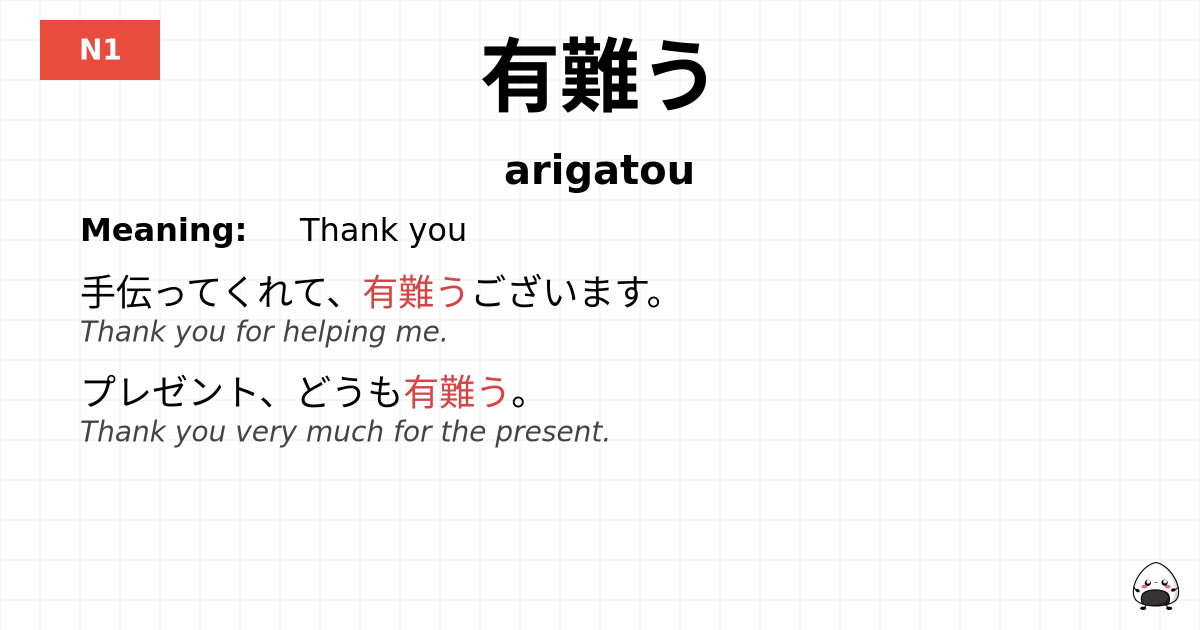 N1

有難う

arigatou

Meaning: Thank you

手伝ってくれて、有難うございます。
Thank you for helping me.

プレゼント、どうも有難う。
Thank you very much for the present.